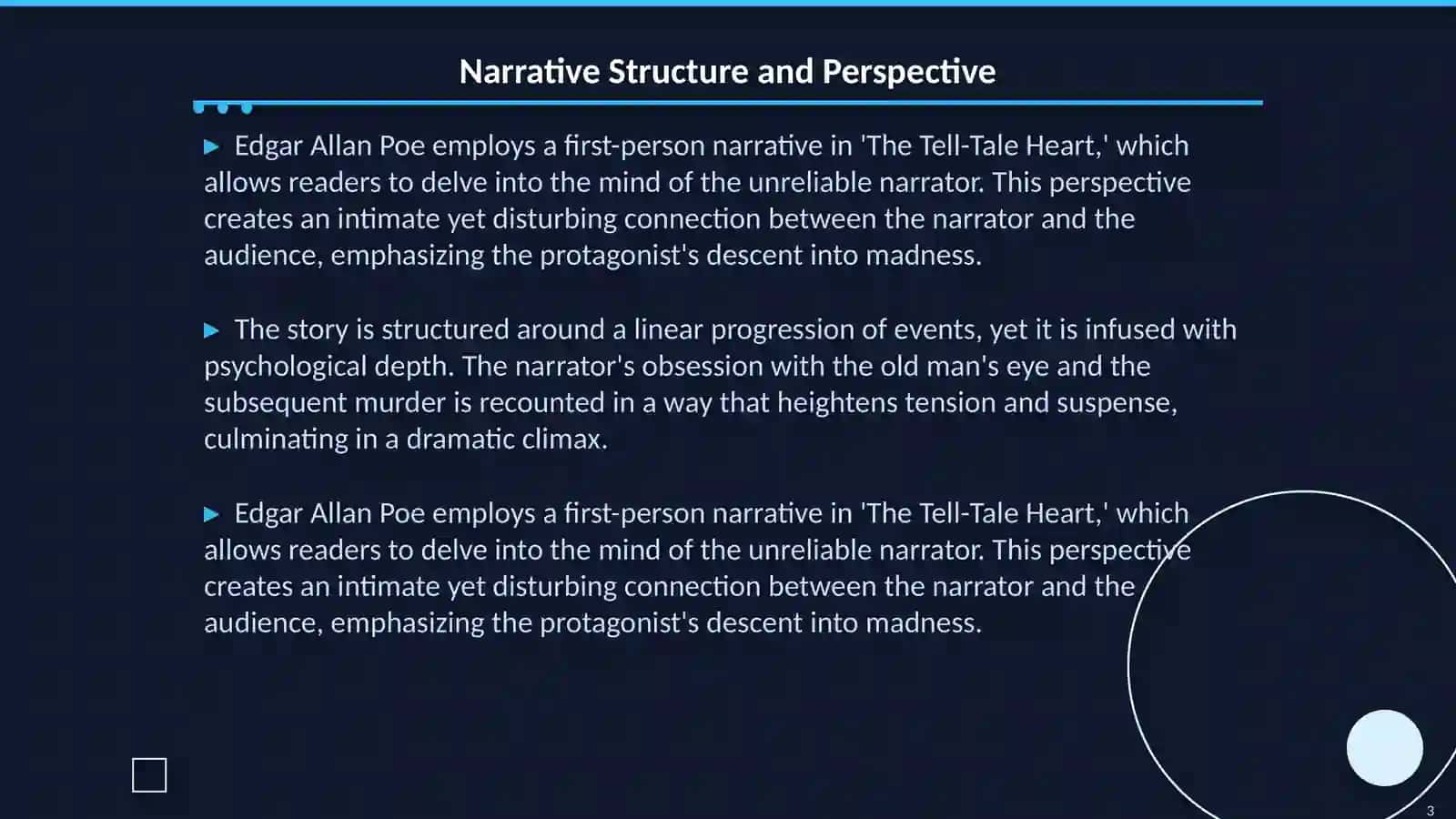 Narrative Structure and Perspective

▶ Edgar Allan Poe employs a first-person narrative in 'The Tell-Tale Heart,' which allows readers to delve into the mind of the unreliable narrator. This perspective creates an intimate yet disturbing connection between the narrator and the audience, emphasizing the protagonist's descent into madness.

▶ The story is structured around a linear progression of events, yet it is infused with psychological depth. The narrator's obsession with the old man's eye and the subsequent murder is recounted in a way that heightens tension and suspense, culminating in a dramatic climax.

▶ Edgar Allan Poe employs a first-person narrative in 'The Tell-Tale Heart,' which allows readers to delve into the mind of the unreliable narrator. This perspective creates an intimate yet disturbing connection between the narrator and the audience, emphasizing the protagonist's descent into madness.

3